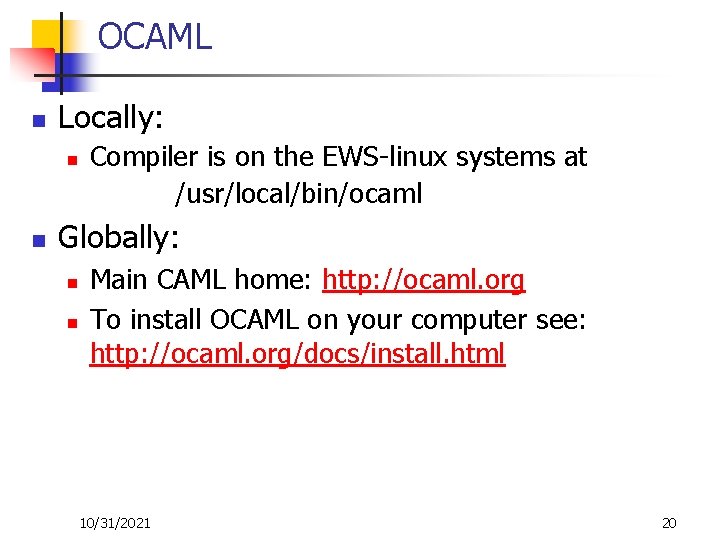 OCAML

Locally:

Compiler is on the EWS-linux systems at /usr/local/bin/ocaml

Globally:

Main CAML home: http://ocaml.org

To install OCAML on your computer see: http://ocaml.org/docs/install.html

10/31/2021

20